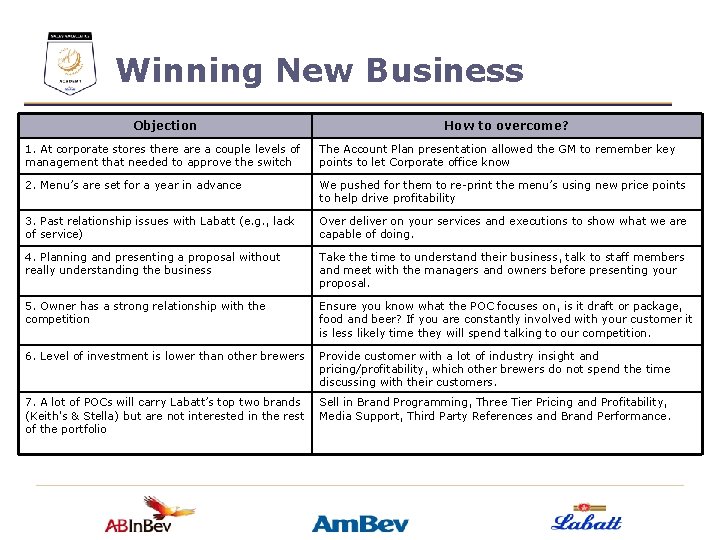 Winning New Business

| Objection | How to overcome? |
|---|---|
| 1. At corporate stores there are a couple levels of management that needed to approve the switch | The Account Plan presentation allowed the GM to remember key points to let Corporate office know |
| 2. Menu's are set for a year in advance | We pushed for them to re-print the menu's using new price points to help drive profitability |
| 3. Past relationship issues with Labatt (e.g., lack of service) | Over deliver on your services and executions to show what we are capable of doing. |
| 4. Planning and presenting a proposal without really understanding the business | Take the time to understand their business, talk to staff members and meet with the managers and owners before presenting your proposal. |
| 5. Owner has a strong relationship with the competition | Ensure you know what the POC focuses on, is it draft or package, food and beer? If you are constantly involved with your customer it is less likely time they will spend talking to our competition. |
| 6. Level of investment is lower than other brewers | Provide customer with a lot of industry insight and pricing/profitability, which other brewers do not spend the time discussing with their customers. |
| 7. A lot of POCs will carry Labatt's top two brands (Keith's & Stella) but are not interested in the rest of the portfolio | Sell in Brand Programming, Three Tier Pricing and Profitability, Media Support, Third Party References and Brand Performance. |

ABInBev AmBev Labatt